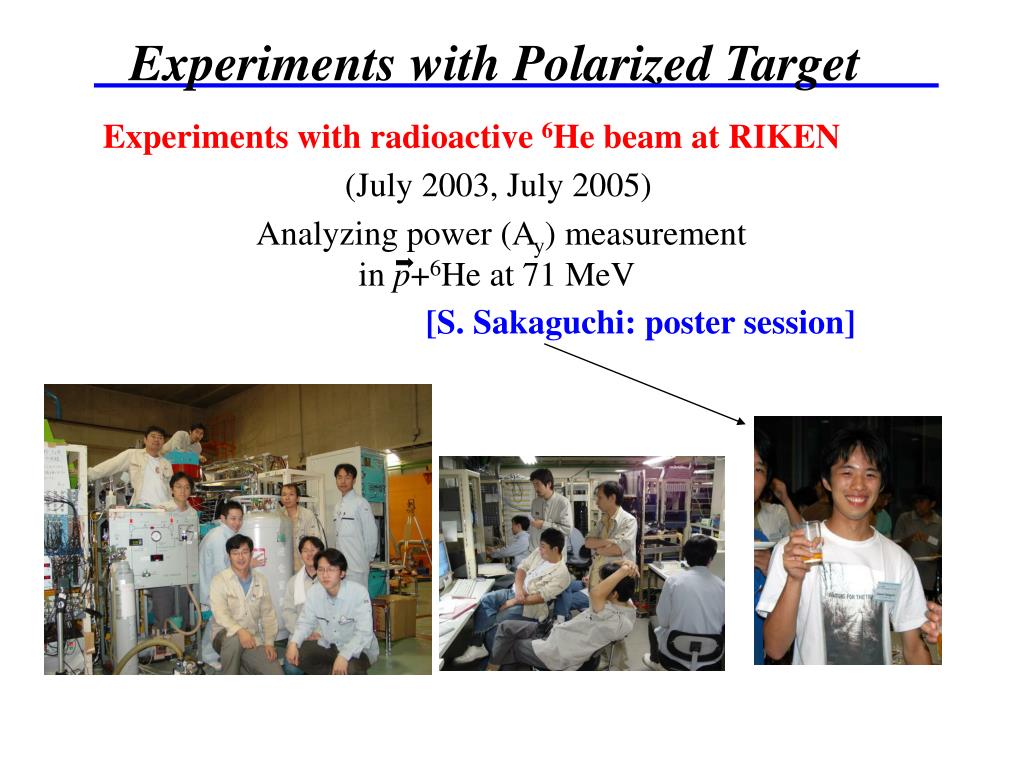 Experiments with Polarized Target

Experiments with radioactive $^6$He beam at RIKEN

(July 2003, July 2005)

Analyzing power ($A_y$) measurement in $\vec{p}$+$^6$He at 71 MeV

[S. Sakaguchi: poster session]